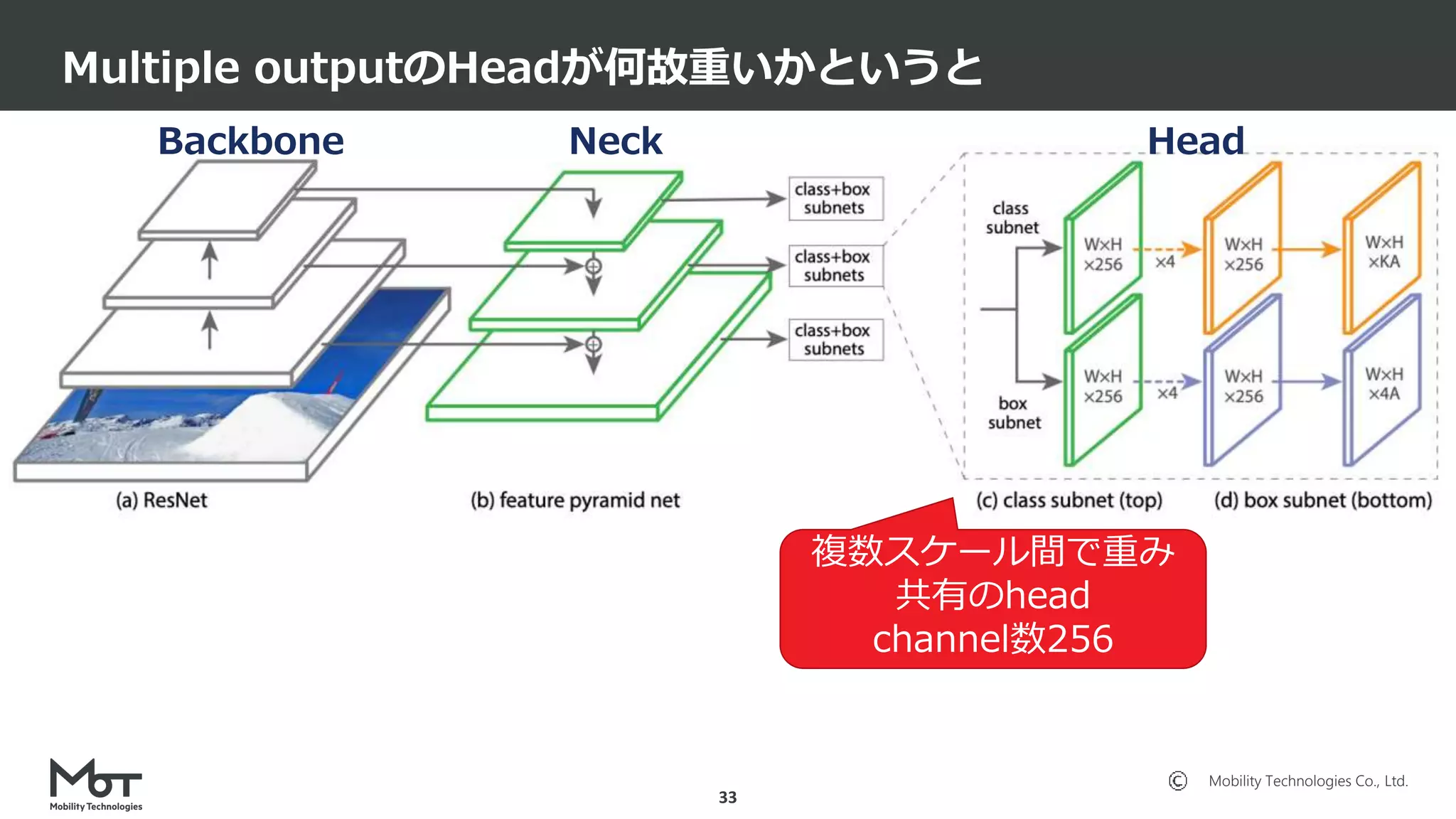 Multiple outputのHeadが何故重いかというと

Backbone

Neck

Head

class+box subnets

class+box subnets

class+box subnets

class subnet

box subnet

W×H ×256

×4

W×H ×256

W×H ×KA

W×H ×256

×4

W×H ×256

W×H ×4A

(a) ResNet

(b) feature pyramid net

(c) class subnet (top)

(d) box subnet (bottom)

複数スケール間で重み共有のhead
channel数256

MoT
Mobility Technologies

33

© Mobility Technologies Co., Ltd.